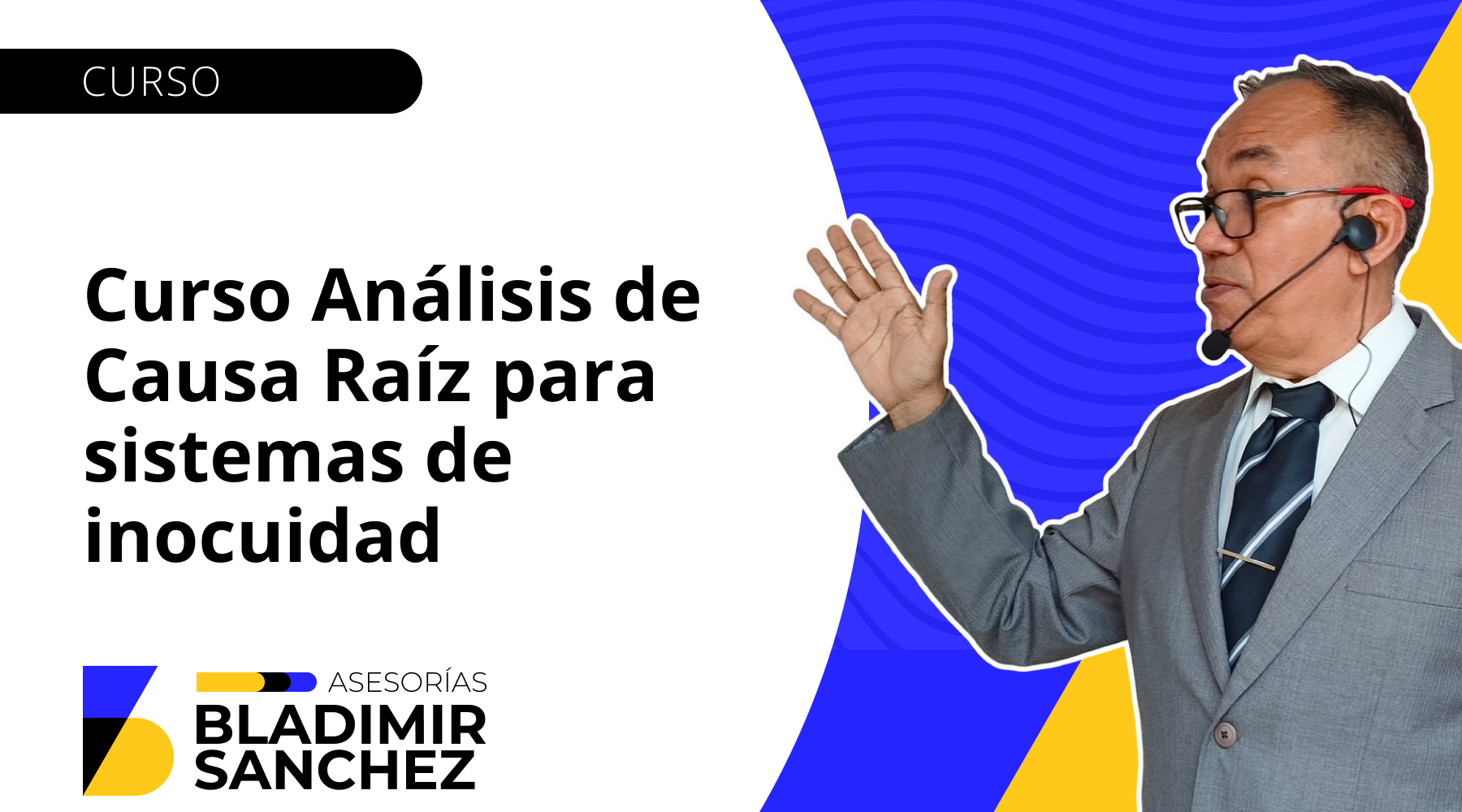 CURSO

Curso Análisis de Causa Raíz para sistemas de inocuidad

ASESORÍAS
BLADIMIR
SANCHEZ